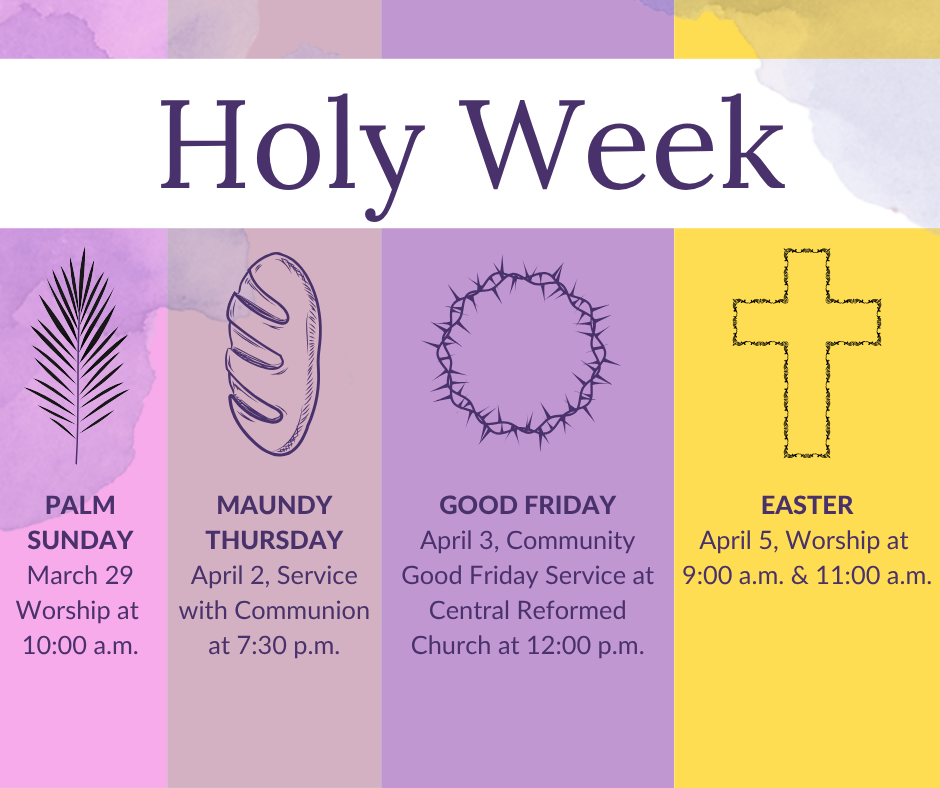 Holy Week

PALM SUNDAY
March 29 Worship at 10:00 a.m.

MAUNDY THURSDAY
April 2, Service with Communion at 7:30 p.m.

GOOD FRIDAY
April 3, Community Good Friday Service at Central Reformed Church at 12:00 p.m.

EASTER
April 5, Worship at 9:00 a.m. & 11:00 a.m.